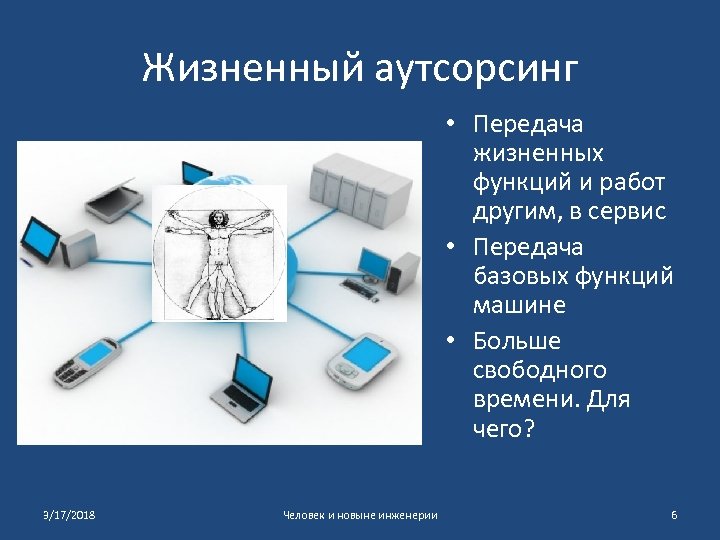 Жизненный аутсорсинг

• Передача жизненных функций и работ другим, в сервис
• Передача базовых функций машине
• Больше свободного времени. Для чего?

3/17/2018 Человек и новыне инженерии 6